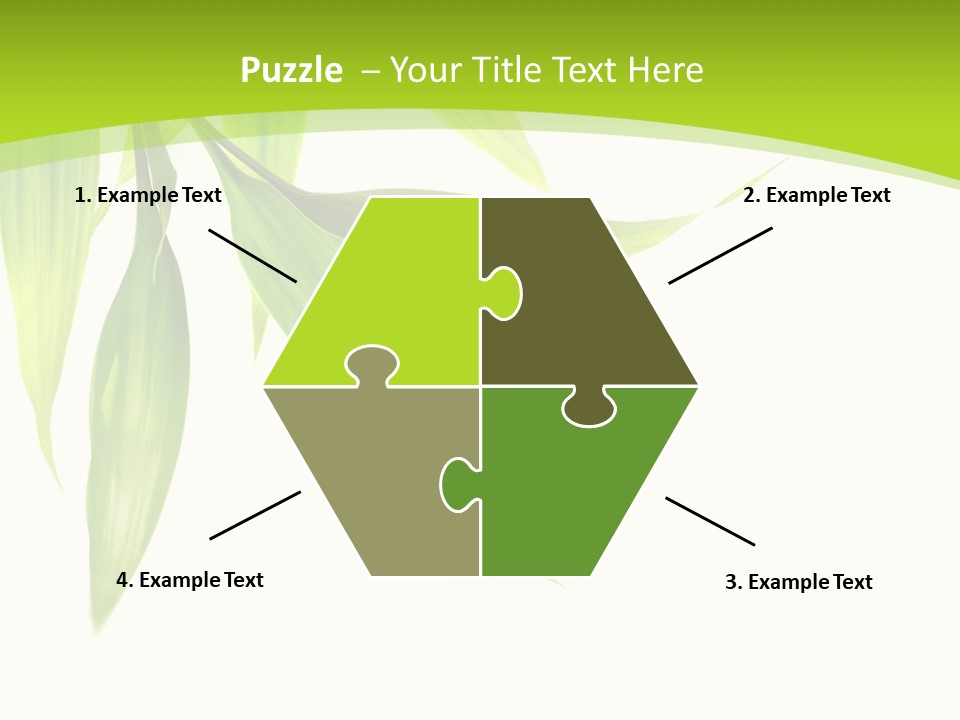 Puzzle – Your Title Text Here

1. Example Text

2. Example Text

4. Example Text

3. Example Text